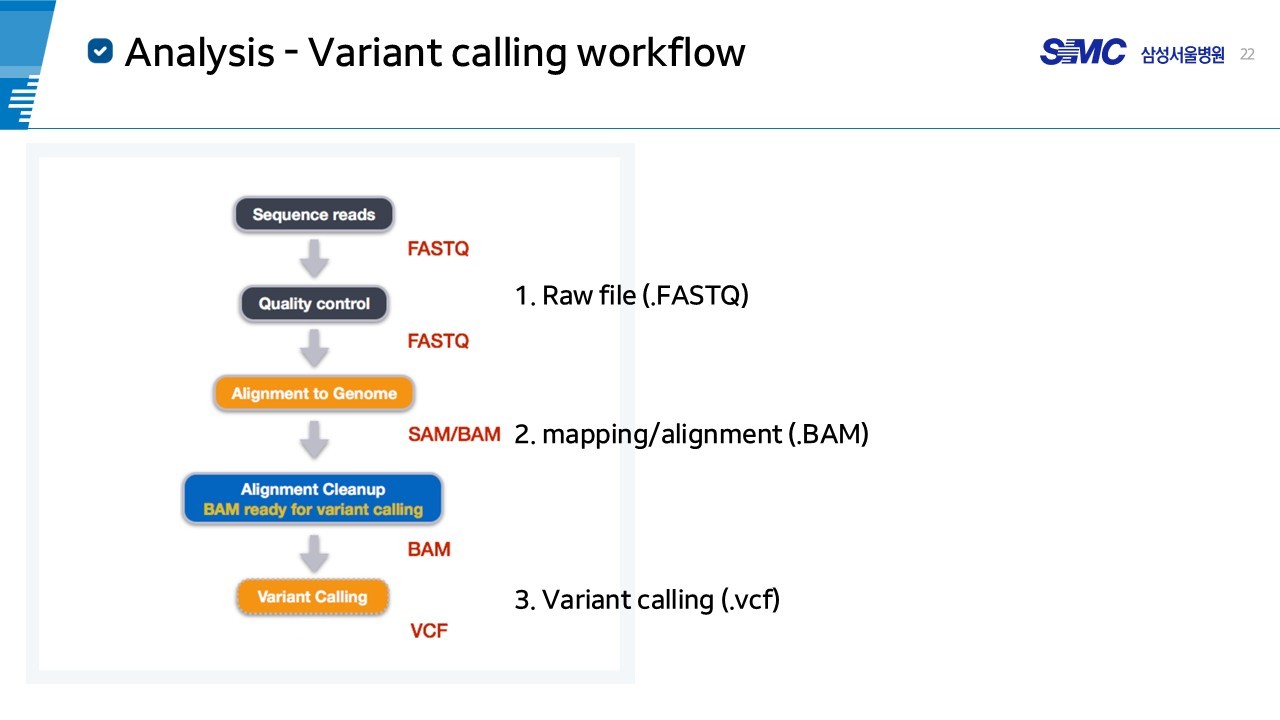 Analysis - Variant calling workflow

SMC 삼성서울병원 22

Sequence reads

FASTQ

Quality control

FASTQ

Alignment to Genome

SAM/BAM

Alignment Cleanup
BAM ready for variant calling

BAM

Variant Calling

VCF

1. Raw file (.FASTQ)

2. mapping/alignment (.BAM)

3. Variant calling (.vcf)